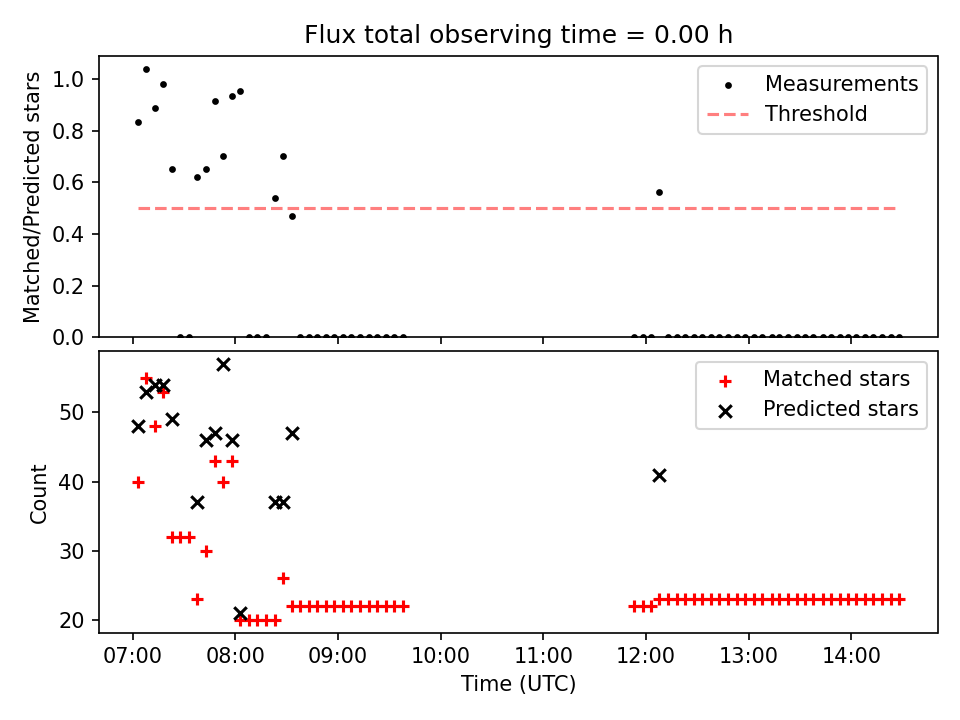 Flux total observing time = 0.00 h

Matched/Predicted stars

1.0
0.8
0.6
0.4
0.2
0.0

Measurements
Threshold

Count

50
40
30
20

Matched stars
Predicted stars

07:00
08:00
09:00
10:00
11:00
12:00
13:00
14:00

Time (UTC)